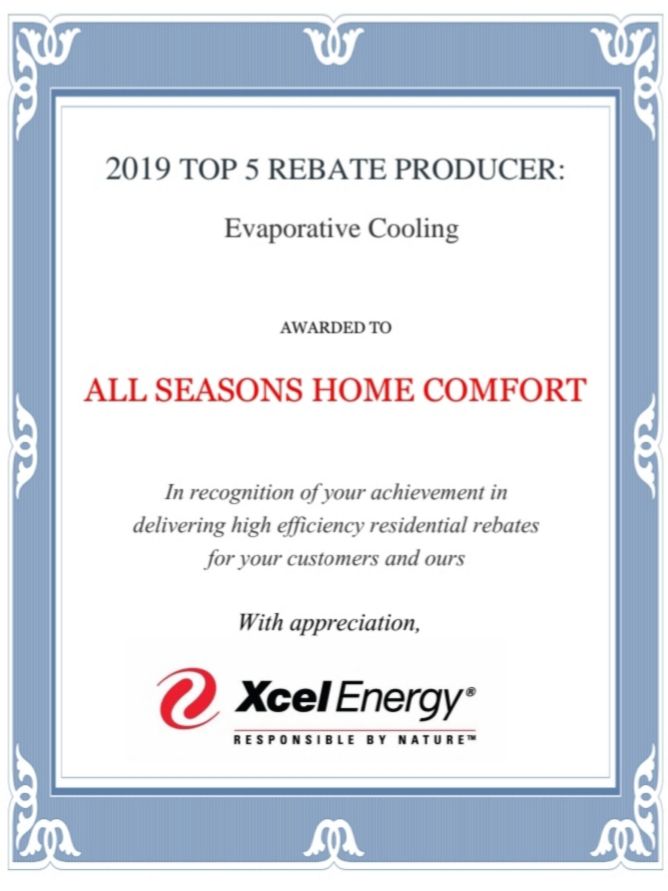 2019 TOP 5 REBATE PRODUCER:

Evaporative Cooling

AWARDED TO

ALL SEASONS HOME COMFORT

In recognition of your achievement in delivering high efficiency residential rebates for your customers and ours

With appreciation,

Xcel Energy®

RESPONSIBLE BY NATURE™